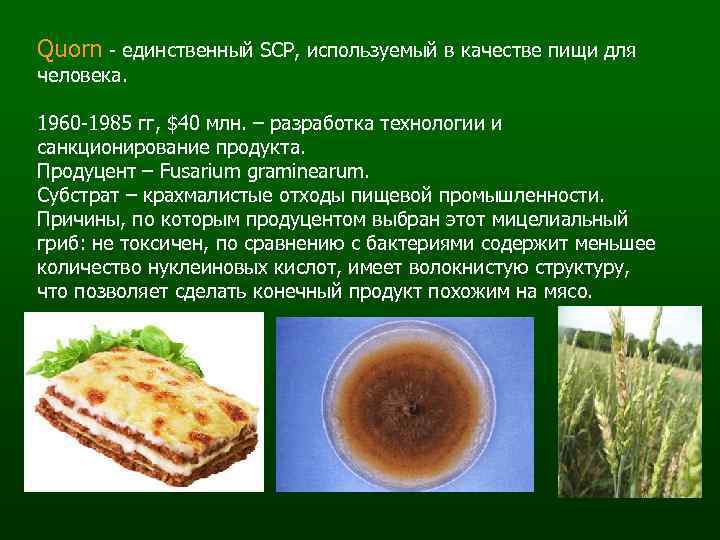 Quorn - единственный SCP, используемый в качестве пищи для человека.

1960-1985 гг, \$40 млн. – разработка технологии и санкционирование продукта.
Продуцент – Fusarium graminearum.
Субстрат – крахмалистые отходы пищевой промышленности.
Причины, по которым продуцентом выбран этот мицелиальный гриб: не токсичен, по сравнению с бактериями содержит меньшее количество нуклеиновых кислот, имеет волокнистую структуру, что позволяет сделать конечный продукт похожим на мясо.